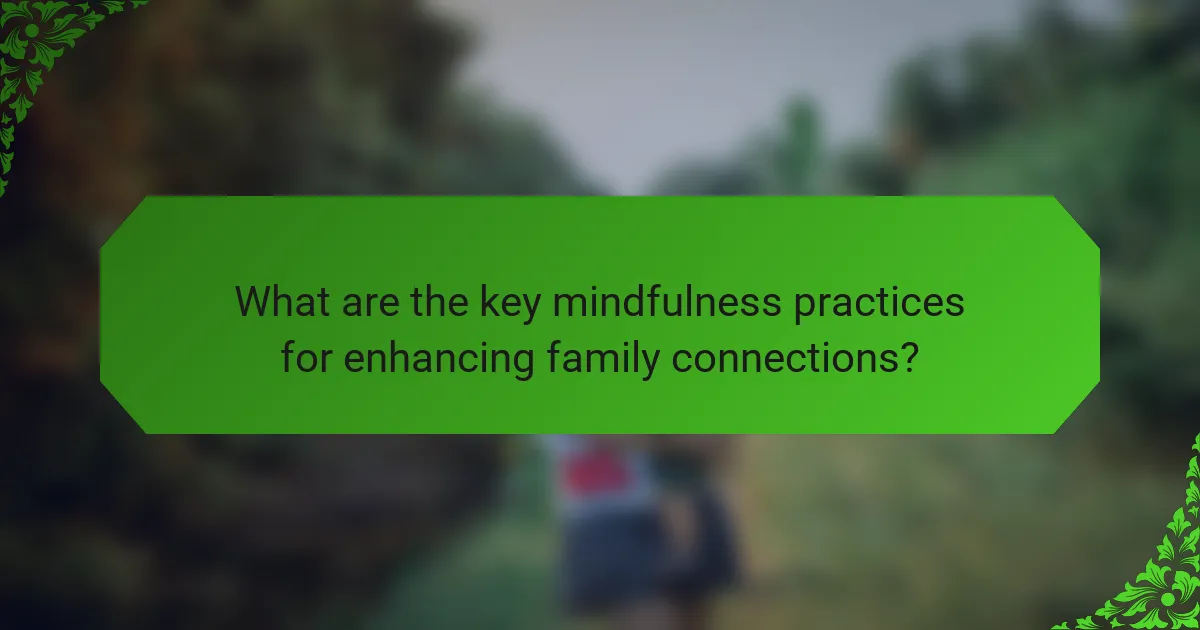 What are the key mindfulness practices for enhancing family connections?